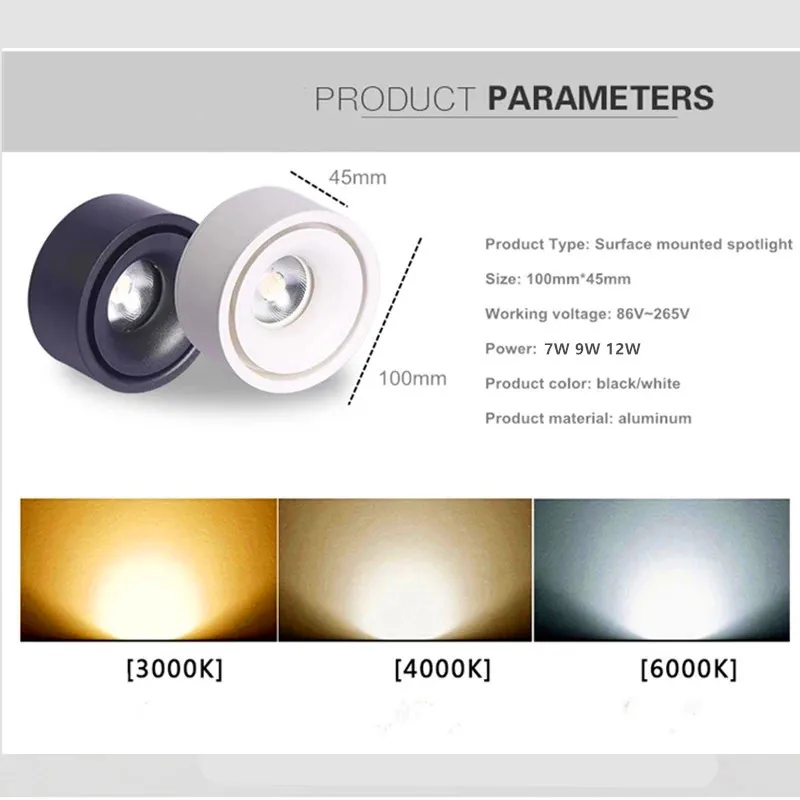 PRODUCT PARAMETERS

45mm

100mm

Product Type: Surface mounted spotlight

Size: 100mm*45mm

Working voltage: 86V~265V

Power: 7W 9W 12W

Product color: black/white

Product material: aluminum

[3000K]

[4000K]

[6000K]